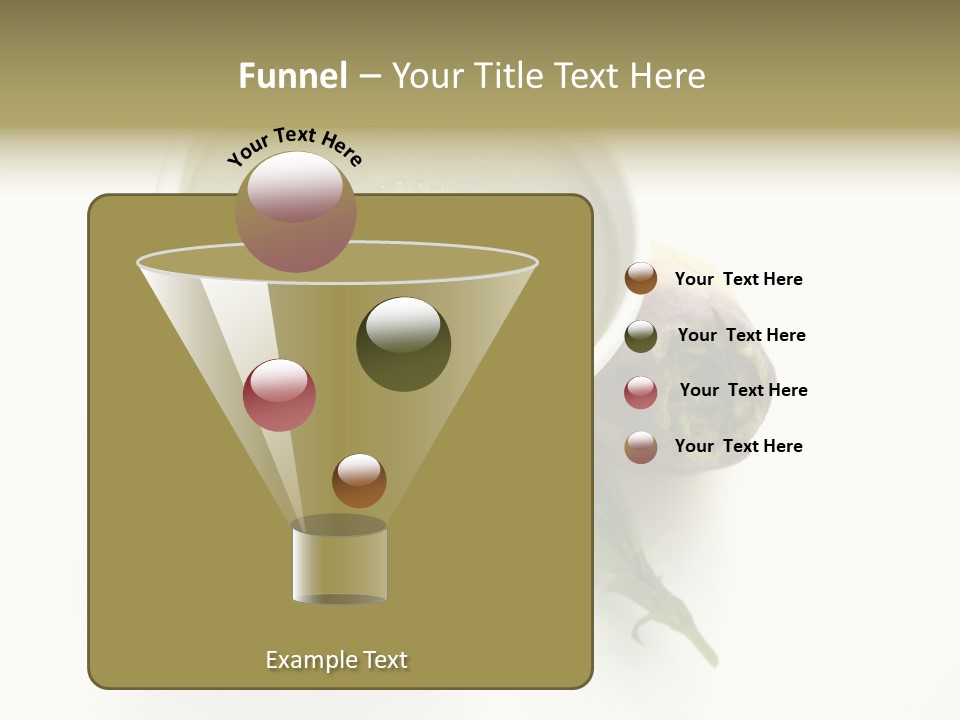 Funnel – Your Title Text Here

Your Text Here

Your Text Here

Your Text Here

Your Text Here

Your Text Here

Example Text